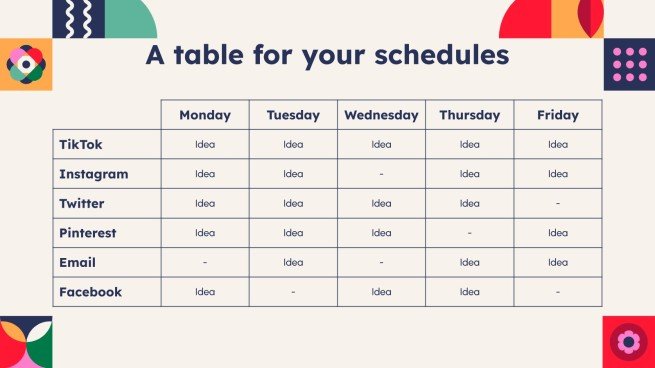 A table for your schedules

| | Monday | Tuesday | Wednesday | Thursday | Friday |
|---|---|---|---|---|---|
| TikTok | Idea | Idea | Idea | Idea | Idea |
| Instagram | Idea | Idea | - | Idea | Idea |
| Twitter | Idea | Idea | Idea | Idea | - |
| Pinterest | Idea | Idea | Idea | - | Idea |
| Email | - | Idea | - | Idea | Idea |
| Facebook | Idea | - | Idea | Idea | - |